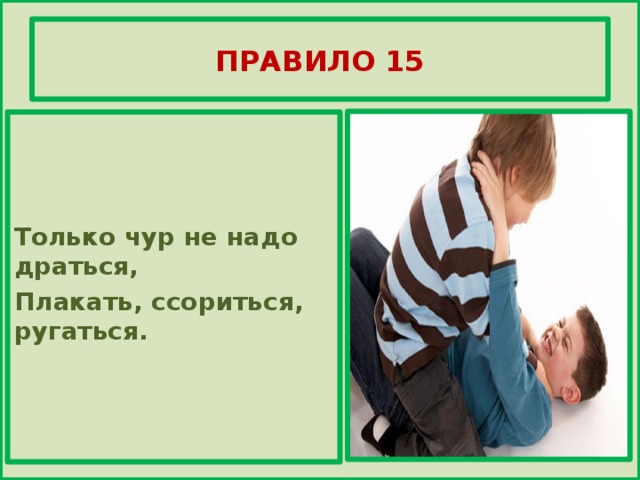 ПРАВИЛО 15

Только чур не надо драться,

Плакать, ссориться, ругаться.